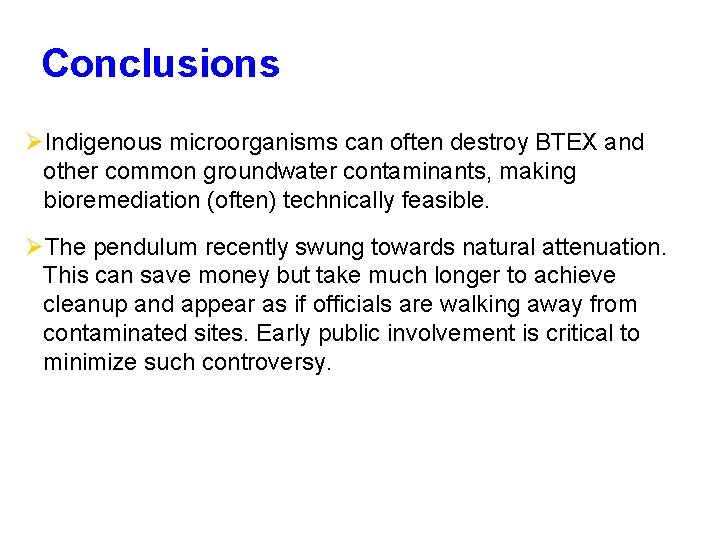 Conclusions

➢Indigenous microorganisms can often destroy BTEX and other common groundwater contaminants, making bioremediation (often) technically feasible.

➢The pendulum recently swung towards natural attenuation. This can save money but take much longer to achieve cleanup and appear as if officials are walking away from contaminated sites. Early public involvement is critical to minimize such controversy.